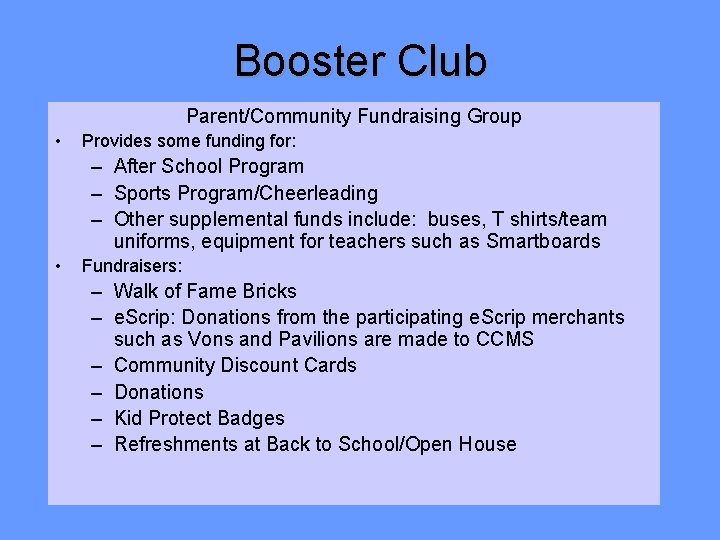 Booster Club

Parent/Community Fundraising Group

• Provides some funding for:
  – After School Program
  – Sports Program/Cheerleading
  – Other supplemental funds include: buses, T shirts/team uniforms, equipment for teachers such as Smartboards
• Fundraisers:
  – Walk of Fame Bricks
  – eScrip: Donations from the participating eScrip merchants such as Vons and Pavilions are made to CCMS
  – Community Discount Cards
  – Donations
  – Kid Protect Badges
  – Refreshments at Back to School/Open House